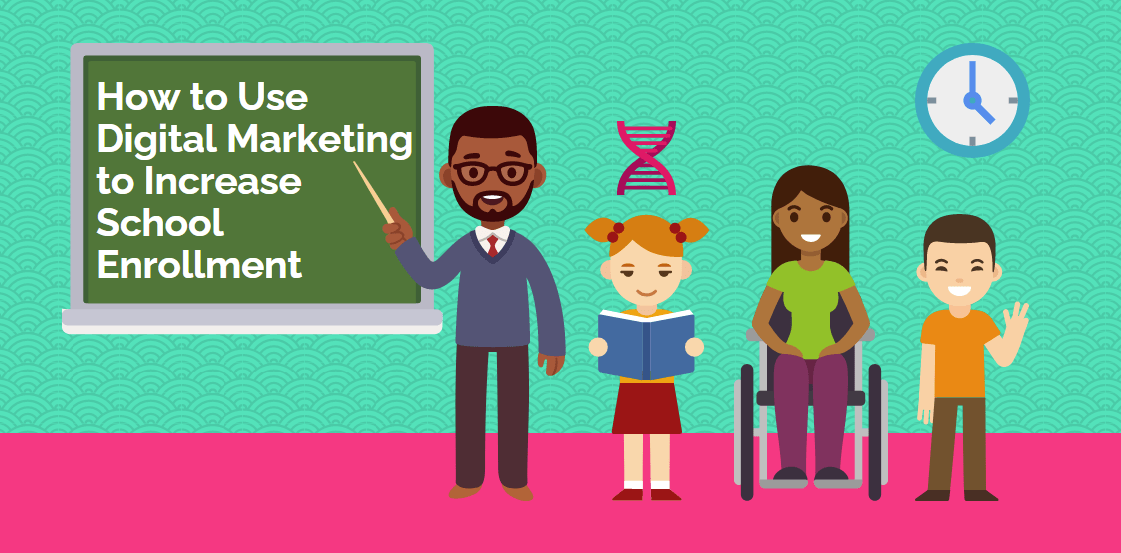 How to Use Digital Marketing to Increase School Enrollment